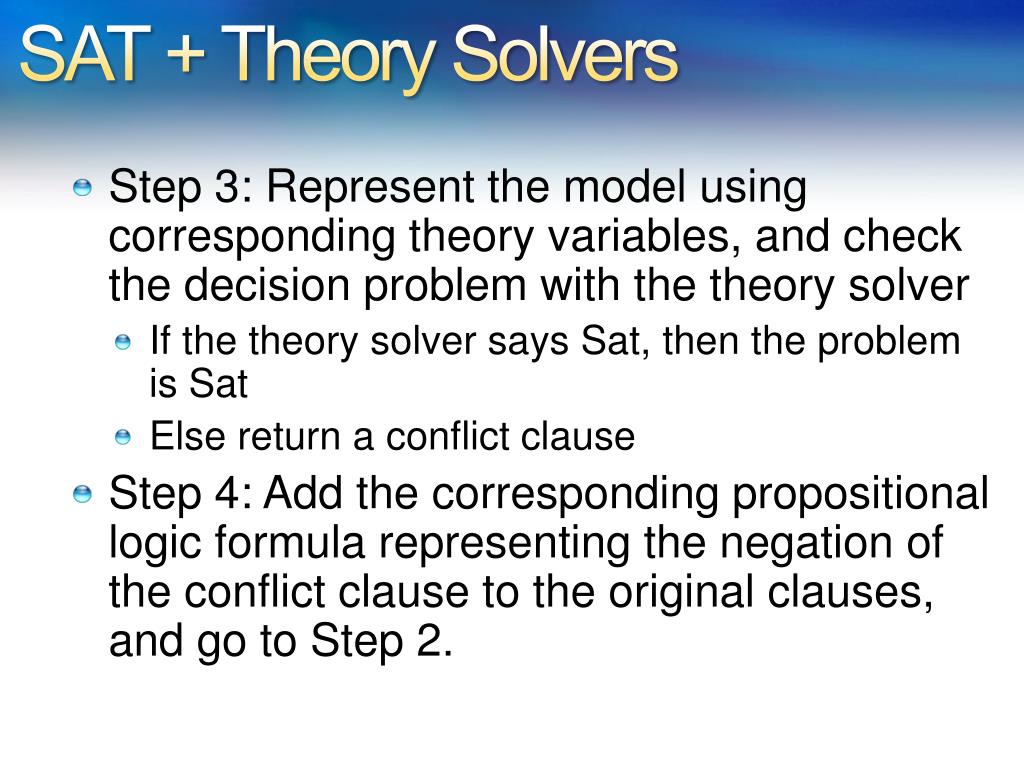 SAT + Theory Solvers

Step 3: Represent the model using corresponding theory variables, and check the decision problem with the theory solver

If the theory solver says Sat, then the problem is Sat

Else return a conflict clause

Step 4: Add the corresponding propositional logic formula representing the negation of the conflict clause to the original clauses, and go to Step 2.